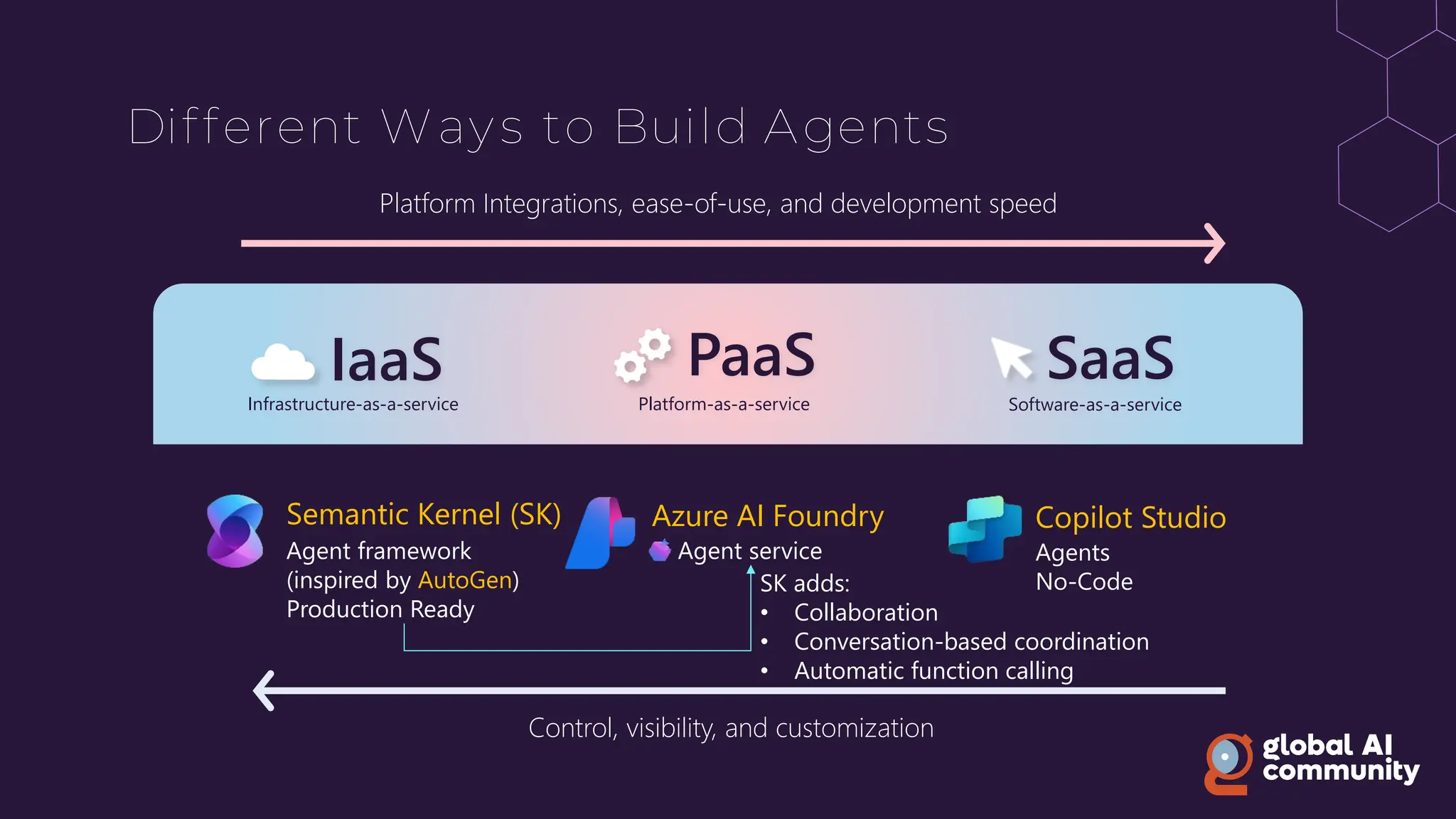 Different Ways to Build Agents

Platform Integrations, ease-of-use, and development speed

IaaS
Infrastructure-as-a-service

PaaS
Platform-as-a-service

SaaS
Software-as-a-service

Semantic Kernel (SK)
Agent framework
(inspired by AutoGen)
Production Ready

Azure AI Foundry
Agent service

SK adds:
• Collaboration
• Conversation-based coordination
• Automatic function calling

Copilot Studio
Agents
No-Code

Control, visibility, and customization

global AI community